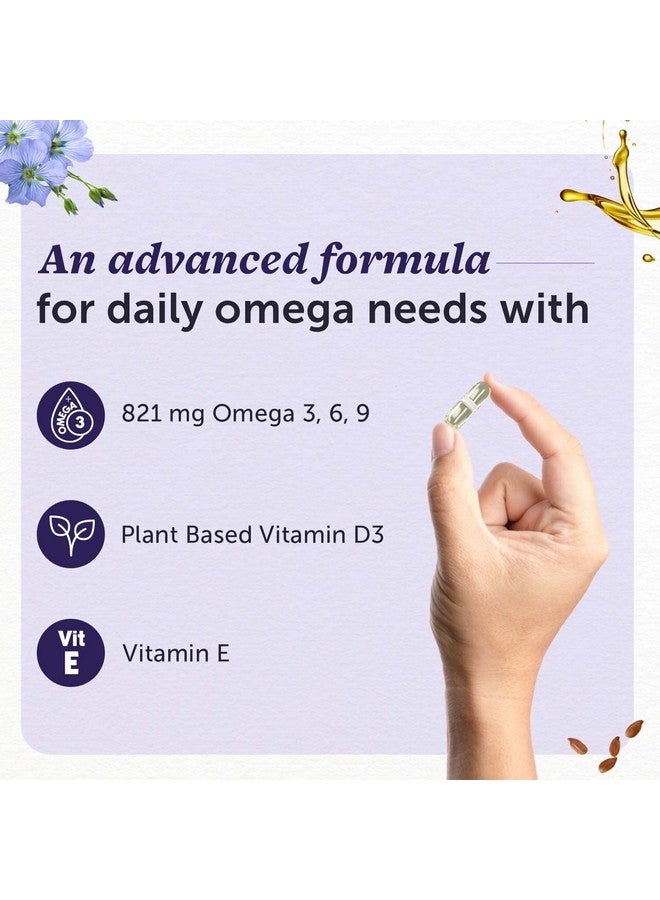 An advanced formula
for daily omega needs with

OMEGA 3

821 mg Omega 3, 6, 9

Plant Based Vitamin D3

Vit E

Vitamin E